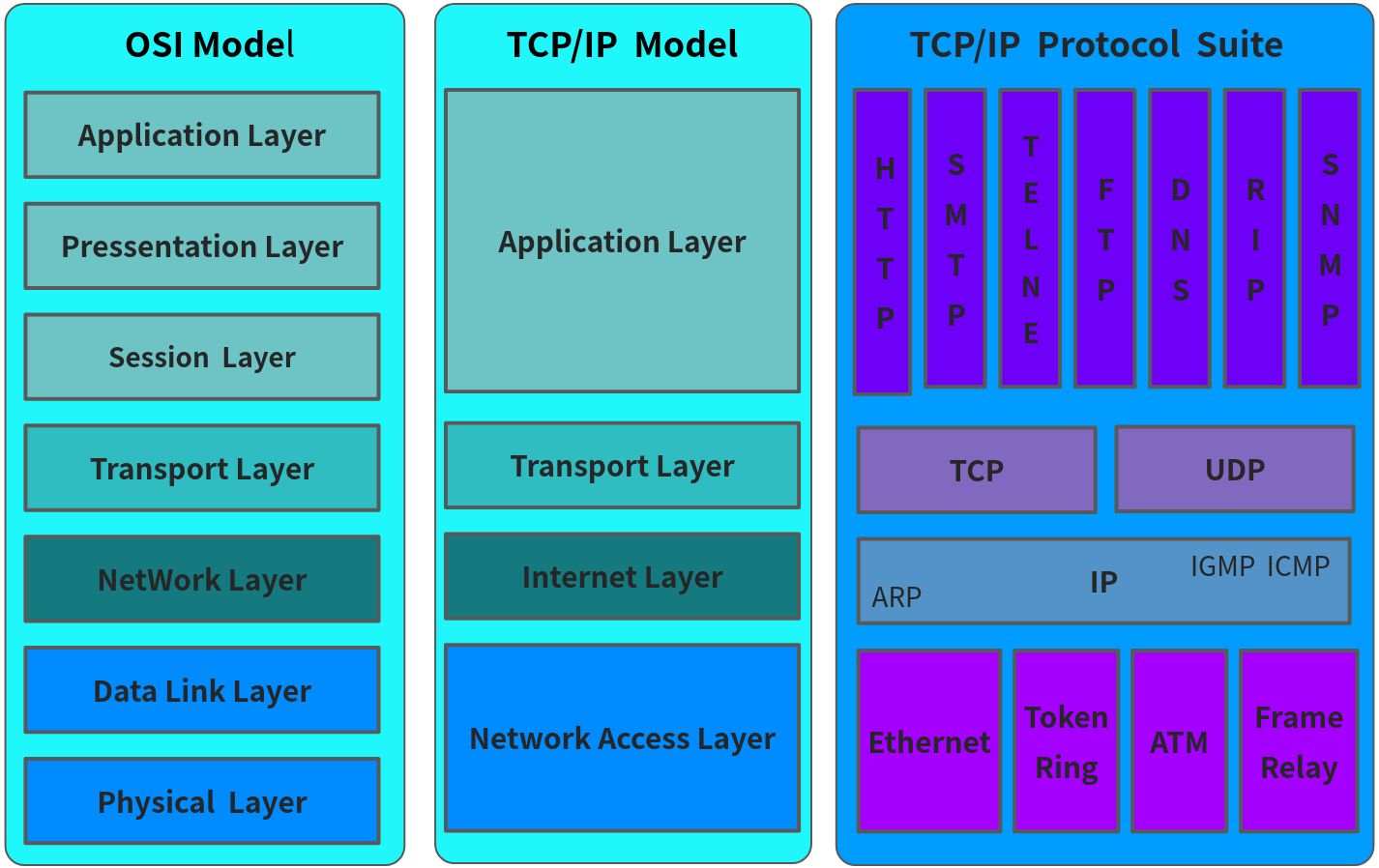 OSI Model

Application Layer

Pressentation Layer

Session Layer

Transport Layer

NetWork Layer

Data Link Layer

Physical Layer

TCP/IP Model

Application Layer

Transport Layer

Internet Layer

Network Access Layer

TCP/IP Protocol Suite

HTTP

SMTP

TELNE

FTP

DNS

RIP

SNMP

TCP

UDP

ARP

IP

IGMP ICMP

Ethernet

Token Ring

ATM

Frame Relay